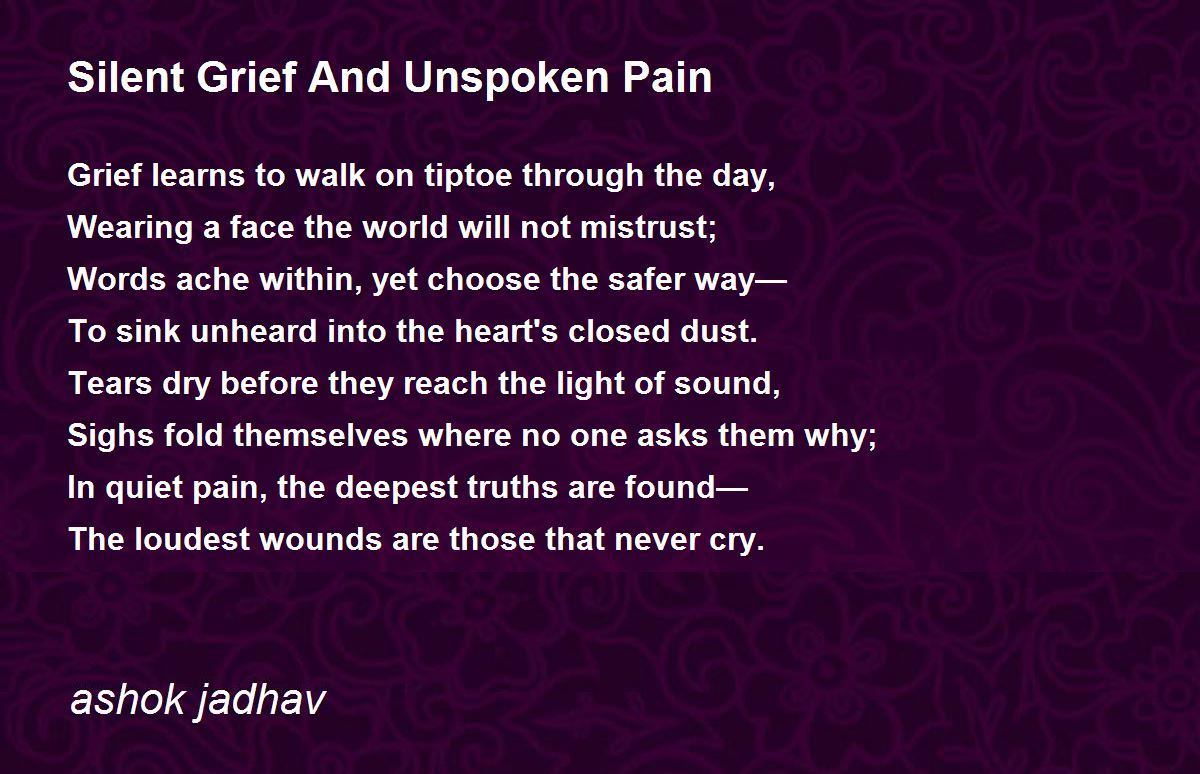 Silent Grief And Unspoken Pain

Grief learns to walk on tiptoe through the day,
Wearing a face the world will not mistrust;
Words ache within, yet choose the safer way—
To sink unheard into the heart's closed dust.
Tears dry before they reach the light of sound,
Sighs fold themselves where no one asks them why;
In quiet pain, the deepest truths are found—
The loudest wounds are those that never cry.

ashok jadhav